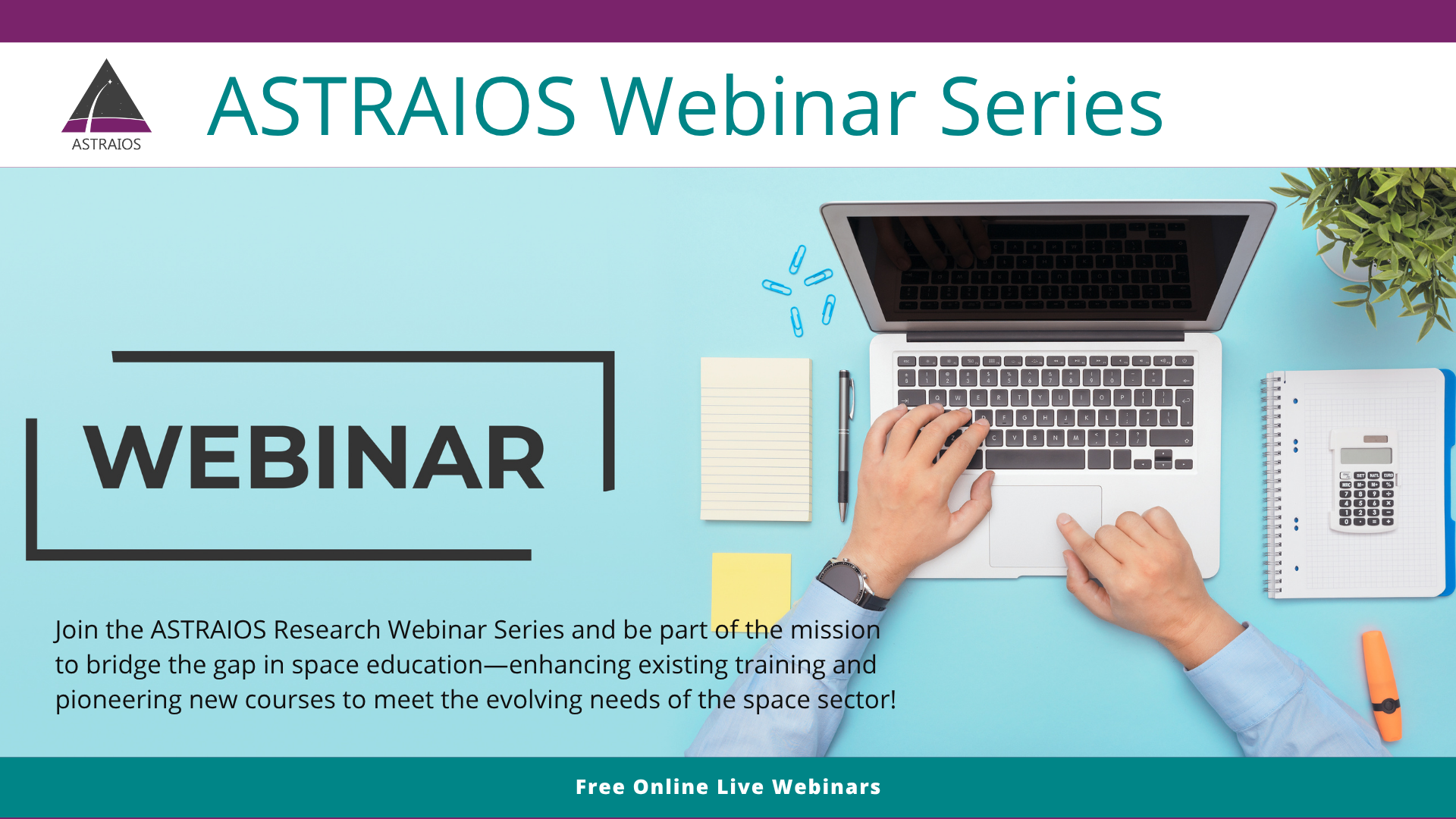 ASTRAIOS

ASTRAIOS Webinar Series

WEBINAR

Join the ASTRAIOS Research Webinar Series and be part of the mission to bridge the gap in space education—enhancing existing training and pioneering new courses to meet the evolving needs of the space sector!

Free Online Live Webinars